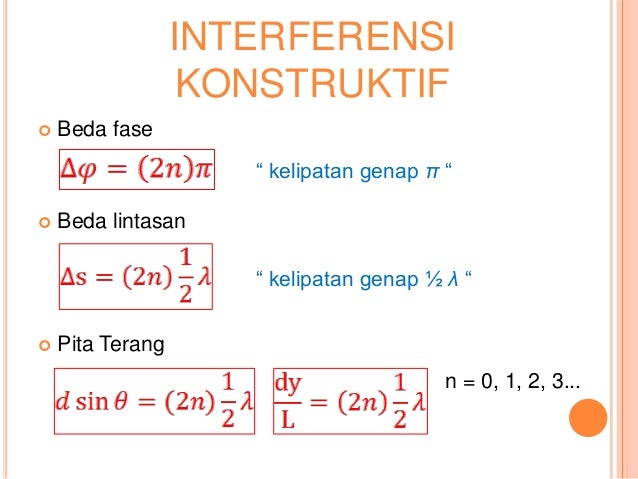 INTERFERENSI KONSTRUKTIF

Beda fase

$\Delta\varphi = (2n)\pi$

“ kelipatan genap $\pi$ “

Beda lintasan

$\Delta s = (2n)\frac{1}{2}\lambda$

“ kelipatan genap ½ $\lambda$ “

Pita Terang

$d \sin\theta = (2n)\frac{1}{2}\lambda$

$\frac{dy}{L} = (2n)\frac{1}{2}\lambda$

n = 0, 1, 2, 3...